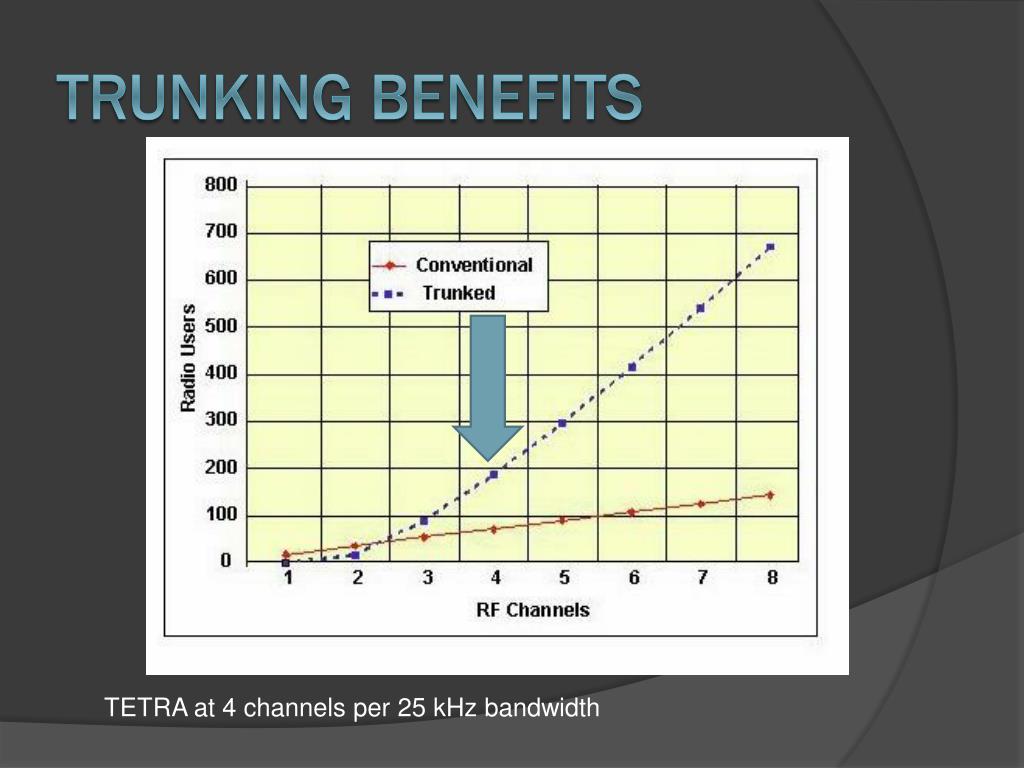 TRUNKING BENEFITS

800
700
600
500
400
300
200
100
0

Radio Users

Conventional
Trunked

1 2 3 4 5 6 7 8

RF Channels

TETRA at 4 channels per 25 kHz bandwidth